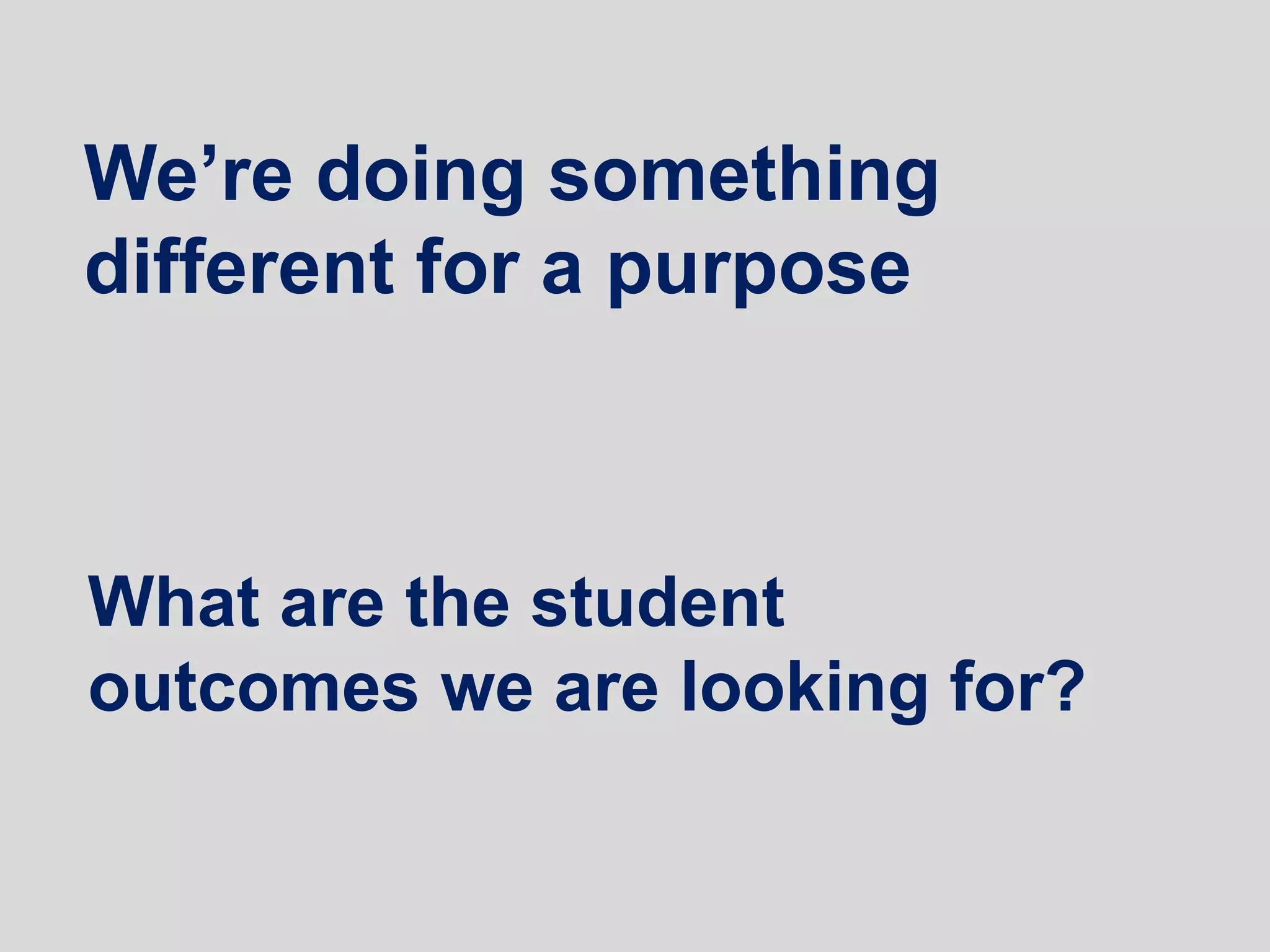 We’re doing something different for a purpose

What are the student outcomes we are looking for?